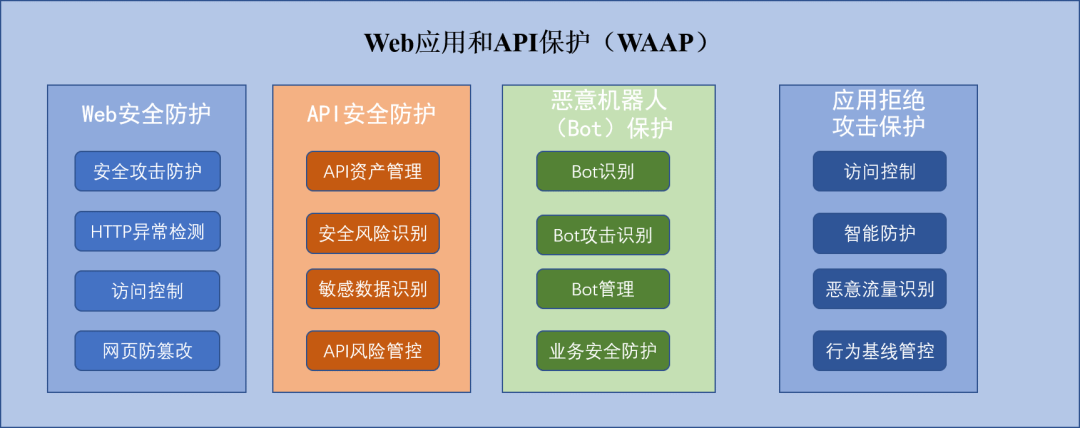 Web应用和API保护（WAAP）

Web安全防护

安全攻击防护

HTTP异常检测

访问控制

网页防篡改

API安全防护

API资产管理

安全风险识别

敏感数据识别

API风险管控

恶意机器人（Bot）保护

Bot识别

Bot攻击识别

Bot管理

业务安全防护

应用拒绝攻击保护

访问控制

智能防护

恶意流量识别

行为基线管控